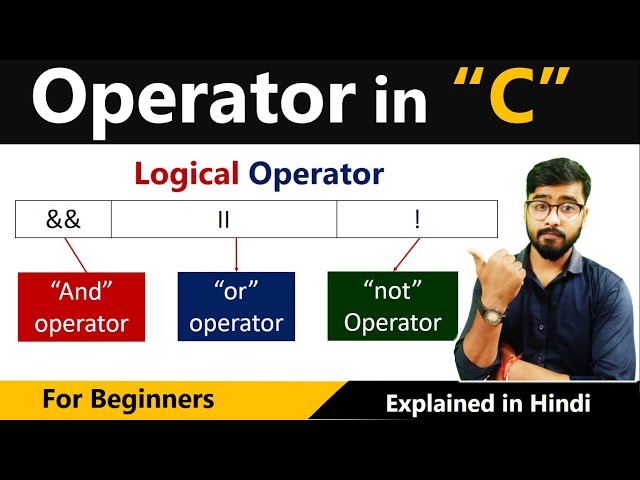 Operator in "C"

Logical Operator

| && | II | ! |
|---|---|---|

"And" operator

"or" operator

"not" Operator

For Beginners

Explained in Hindi